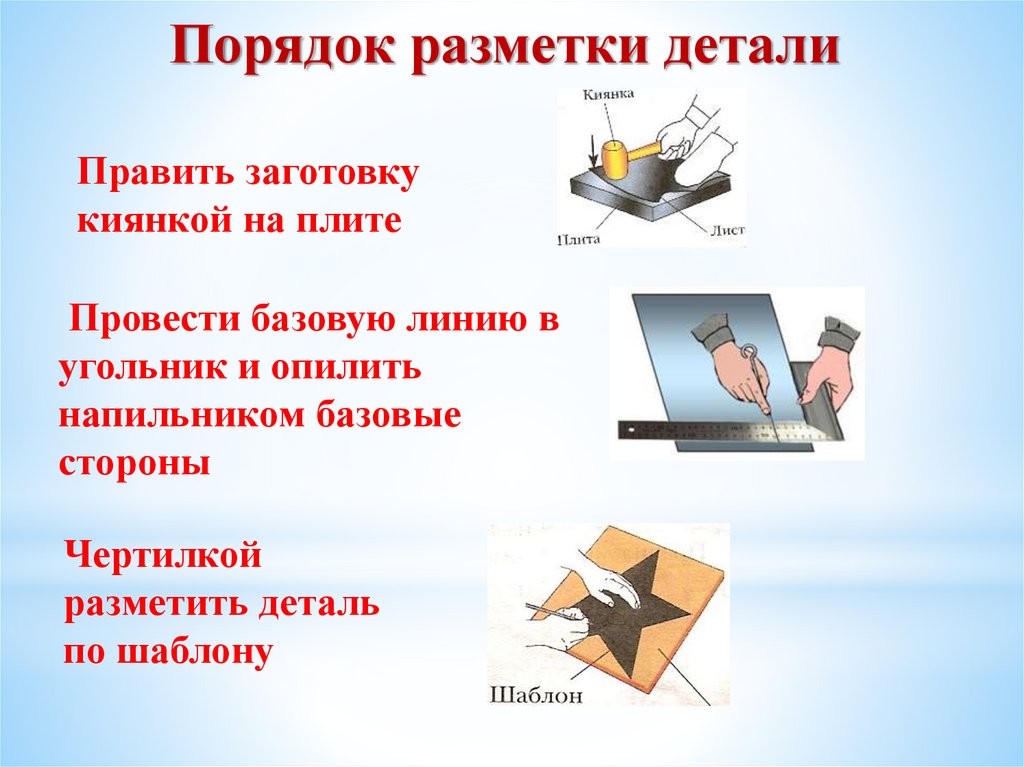 Порядок разметки детали

Править заготовку киянкой на плите

Киянка

Плита

Лист

Провести базовую линию в угольник и опилить напильником базовые стороны

Чертилкой разметить деталь по шаблону

Шаблон